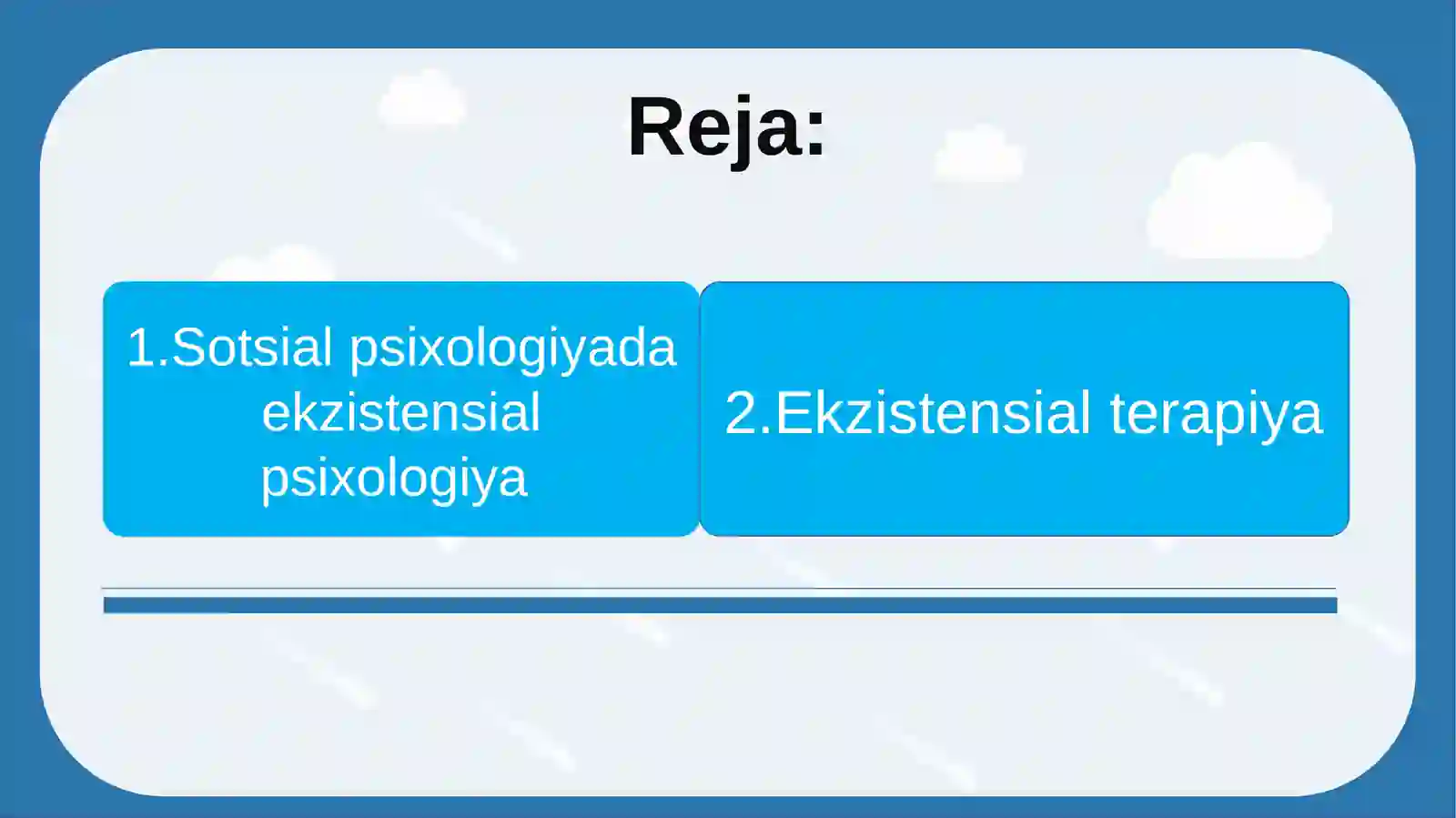 Reja:

1.Sotsial psixologiyada ekzistensial psixologiya

2.Ekzistensial terapiya